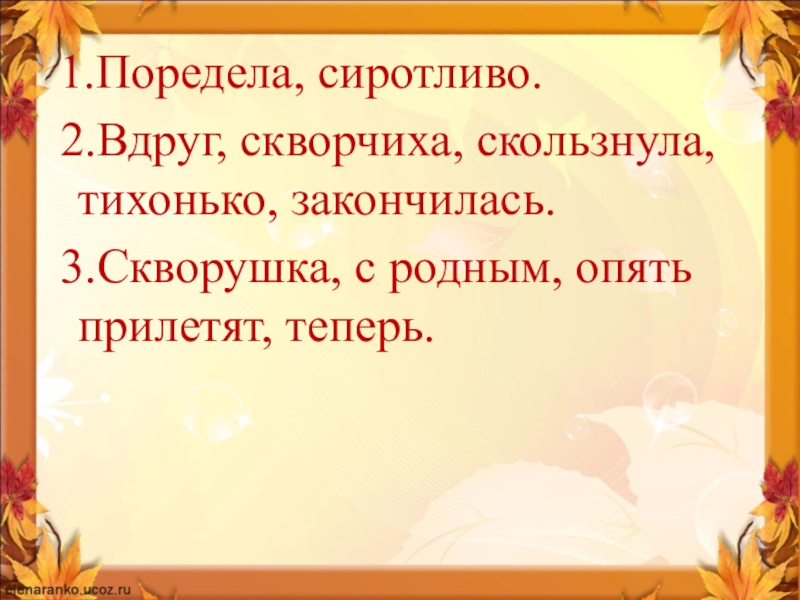 1.Поредела, сиротливо.

2.Вдруг, скворчиха, скользнула, тихонько, закончилась.

3.Скворушка, с родным, опять прилетят, теперь.

elenaranko.ucoz.ru